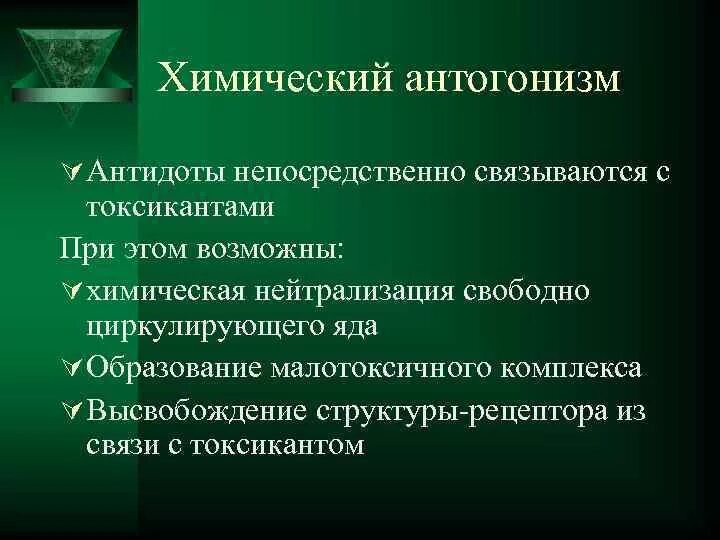 Химический антогонизм

Антидоты непосредственно связываются с токсикантами

При этом возможны:

химическая нейтрализация свободно циркулирующего яда

Образование малотоксичного комплекса

Высвобождение структуры-рецептора из связи с токсикантом